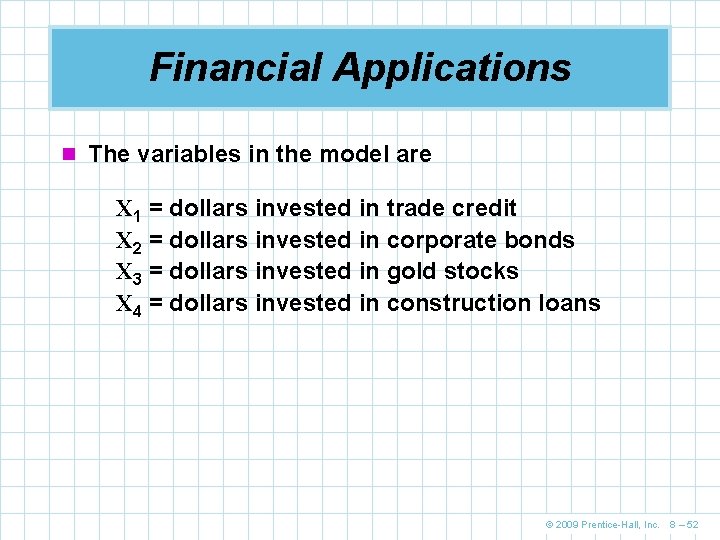 Financial Applications

The variables in the model are

$X_1$ = dollars invested in trade credit
$X_2$ = dollars invested in corporate bonds
$X_3$ = dollars invested in gold stocks
$X_4$ = dollars invested in construction loans

© 2009 Prentice-Hall, Inc. 8 – 52